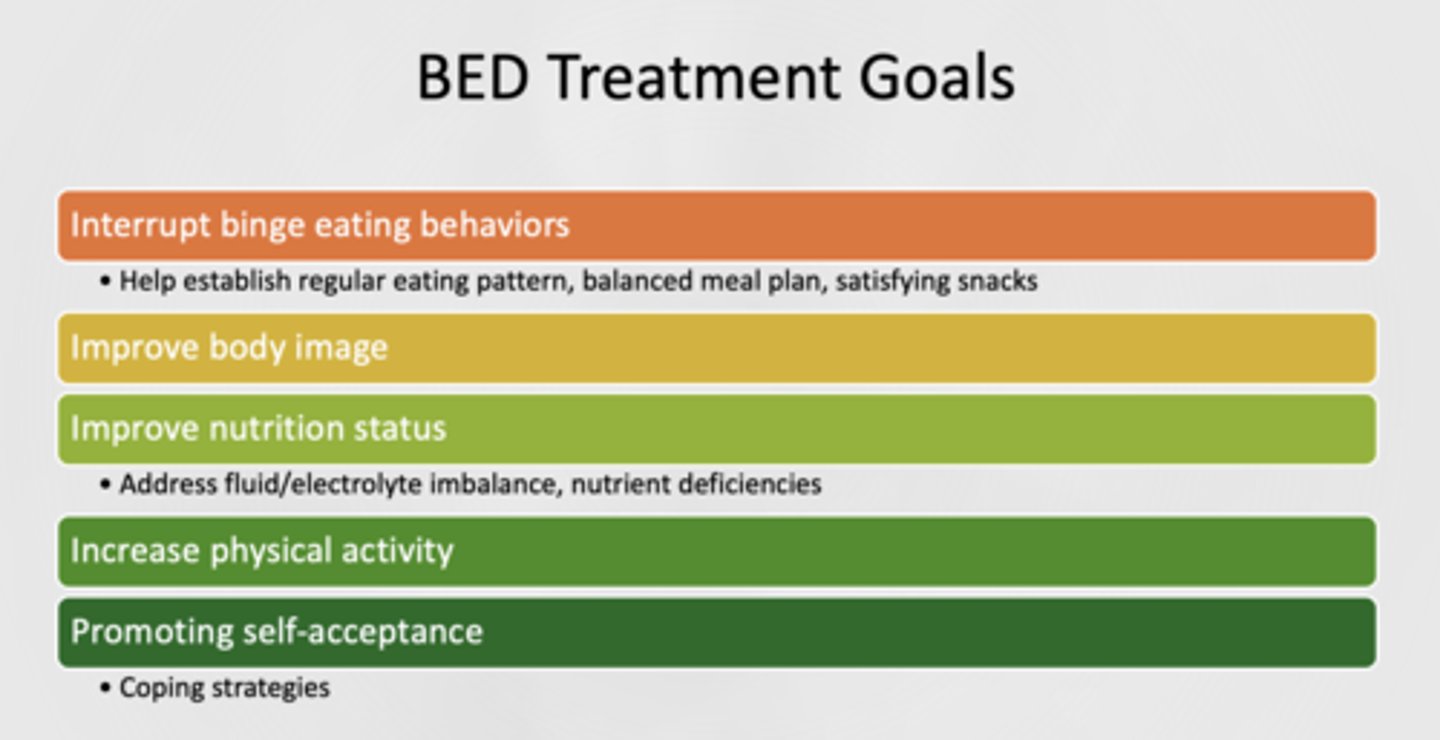 BED Treatment Goals

Interrupt binge eating behaviors

• Help establish regular eating pattern, balanced meal plan, satisfying snacks

Improve body image

Improve nutrition status

• Address fluid/electrolyte imbalance, nutrient deficiencies

Increase physical activity

Promoting self-acceptance

• Coping strategies